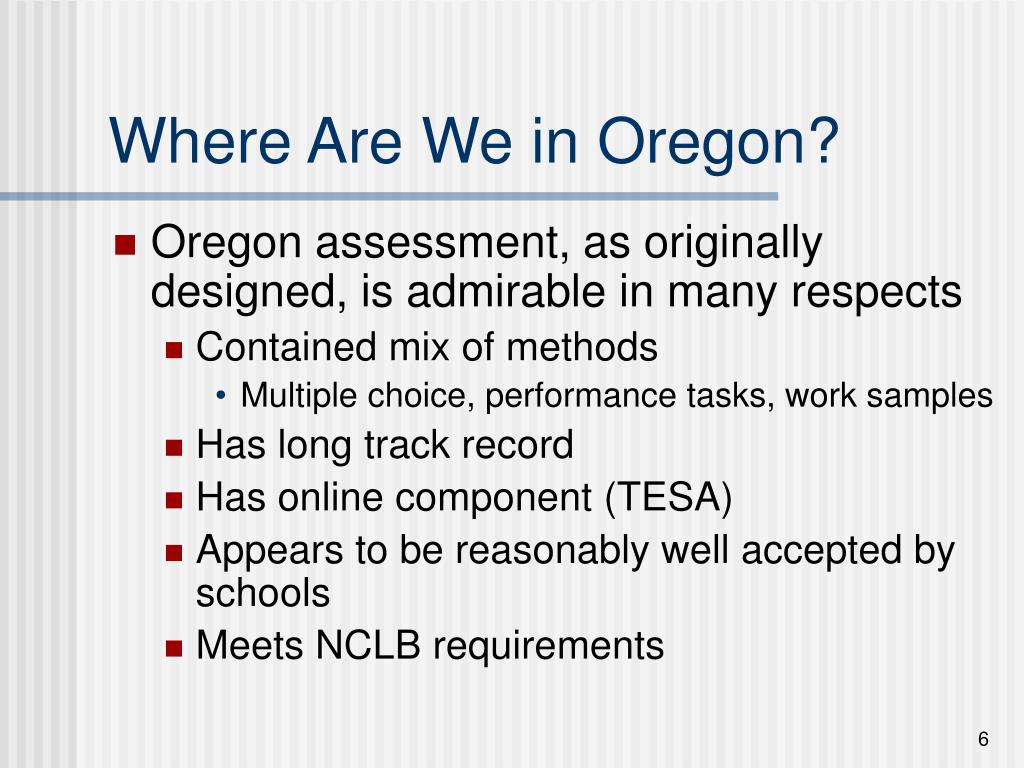 Where Are We in Oregon?

- Oregon assessment, as originally designed, is admirable in many respects
  - Contained mix of methods
    - Multiple choice, performance tasks, work samples
  - Has long track record
  - Has online component (TESA)
  - Appears to be reasonably well accepted by schools
  - Meets NCLB requirements

6